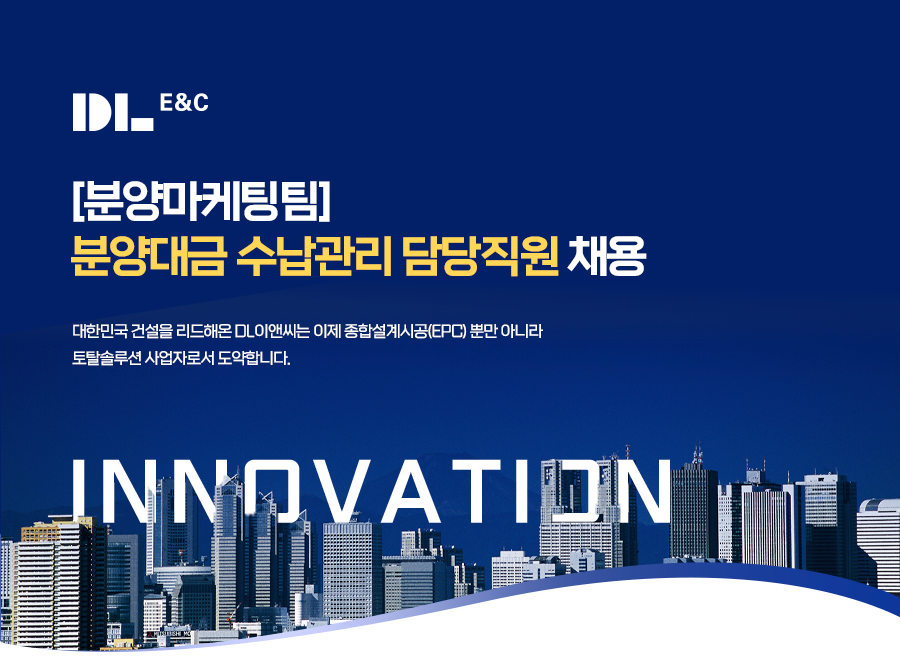 DL E&C

[분양마케팅팀]
분양대금 수납관리 담당직원 채용

대한민국 건설을 리드해온 DL이앤씨는 이제 종합설계시공(EPC) 뿐만 아니라 토탈솔루션 사업자로서 도약합니다.

INNOVATION